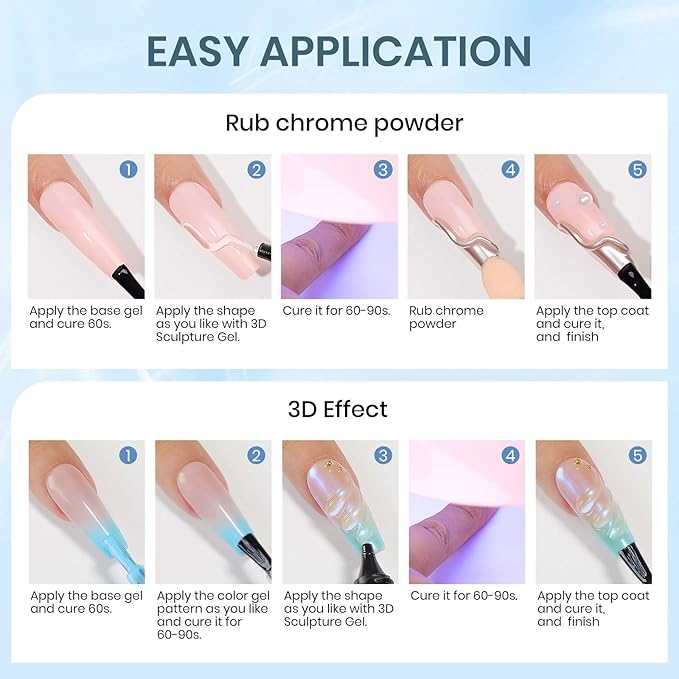 EASY APPLICATION

Rub chrome powder

1
Apply the base gel and cure 60s.

2
Apply the shape as you like with 3D Sculpture Gel.

3
Cure it for 60-90s.

4
Rub chrome powder

5
Apply the top coat and cure it, and finish

3D Effect

1
Apply the base gel and cure 60s.

2
Apply the color gel pattern as you like and cure it for 60-90s.

3
Apply the shape as you like with 3D Sculpture Gel.

4
Cure it for 60-90s.

5
Apply the top coat and cure it, and finish